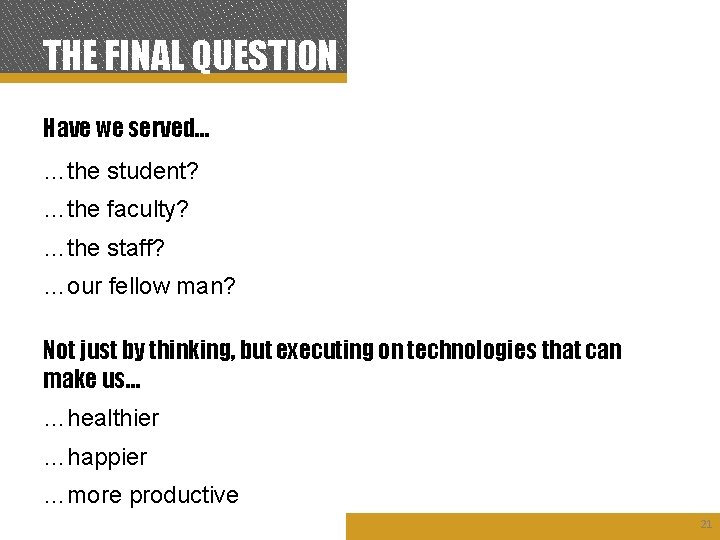 THE FINAL QUESTION

Have we served...

...the student?

...the faculty?

...the staff?

...our fellow man?

Not just by thinking, but executing on technologies that can make us...

...healthier

...happier

...more productive

21